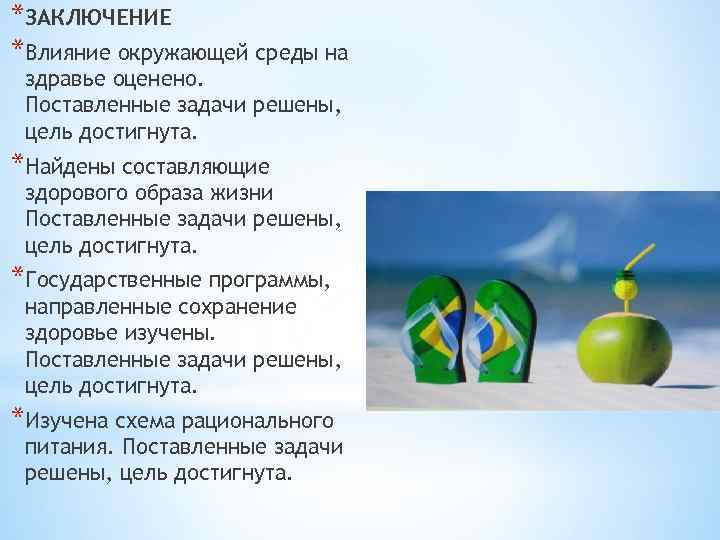 *ЗАКЛЮЧЕНИЕ

*Влияние окружающей среды на здравье оценено. Поставленные задачи решены, цель достигнута.

*Найдены составляющие здорового образа жизни Поставленные задачи решены, цель достигнута.

*Государственные программы, направленные сохранение здоровье изучены. Поставленные задачи решены, цель достигнута.

*Изучена схема рационального питания. Поставленные задачи решены, цель достигнута.